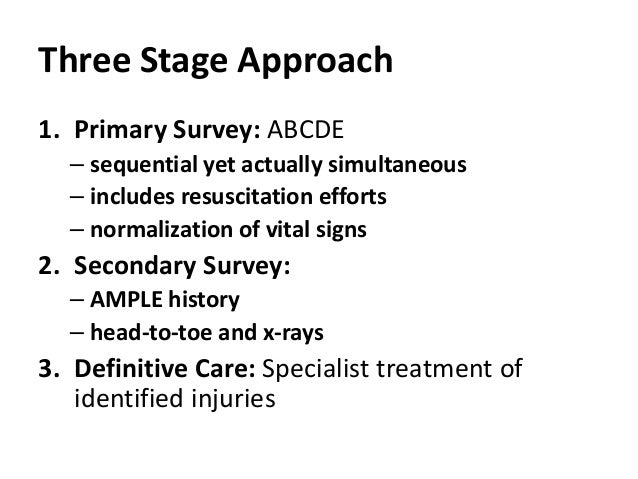 Three Stage Approach

1. Primary Survey: ABCDE
– sequential yet actually simultaneous
– includes resuscitation efforts
– normalization of vital signs
2. Secondary Survey:
– AMPLE history
– head-to-toe and x-rays
3. Definitive Care: Specialist treatment of identified injuries